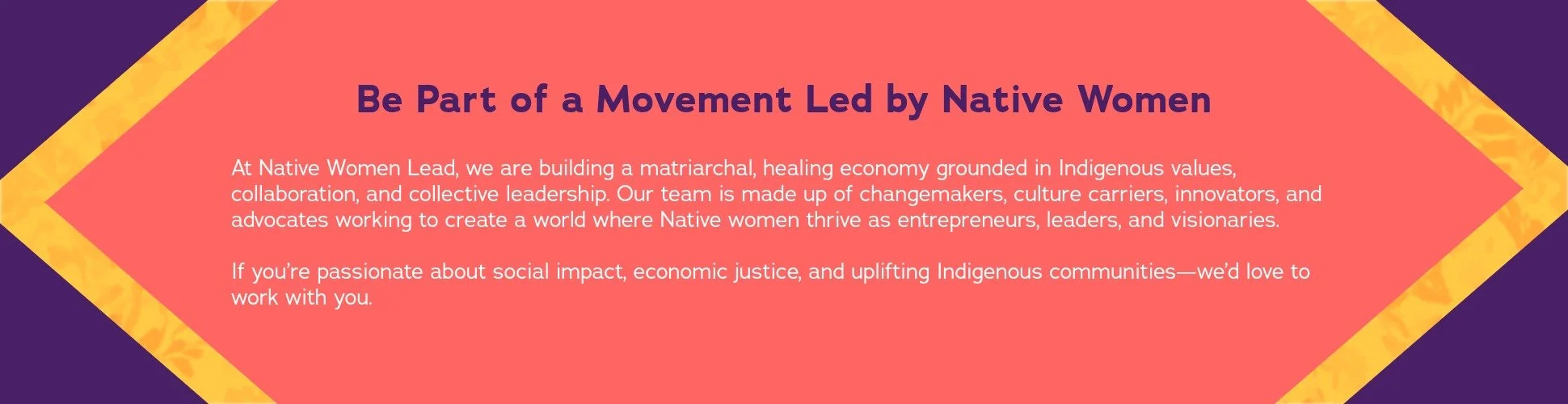 Be Part of a Movement Led by Native Women

At Native Women Lead, we are building a matriarchal, healing economy grounded in Indigenous values, collaboration, and collective leadership. Our team is made up of changemakers, culture carriers, innovators, and advocates working to create a world where Native women thrive as entrepreneurs, leaders, and visionaries.

If you're passionate about social impact, economic justice, and uplifting Indigenous communities—we'd love to work with you.